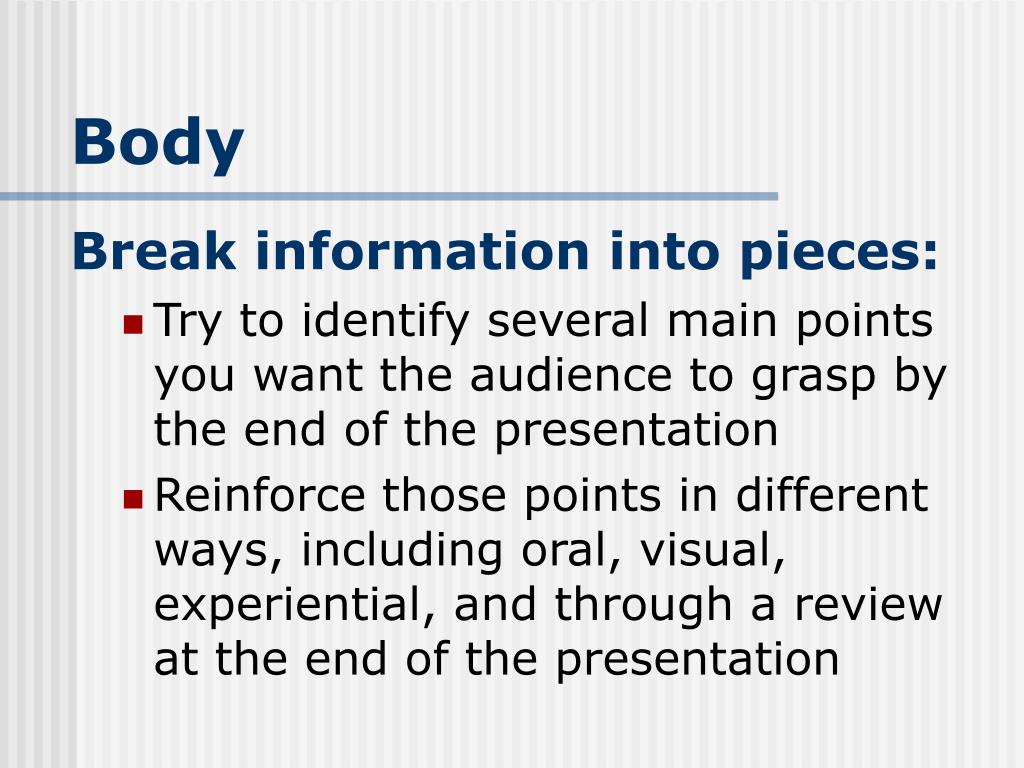 Body

Break information into pieces:

- Try to identify several main points you want the audience to grasp by the end of the presentation
- Reinforce those points in different ways, including oral, visual, experiential, and through a review at the end of the presentation